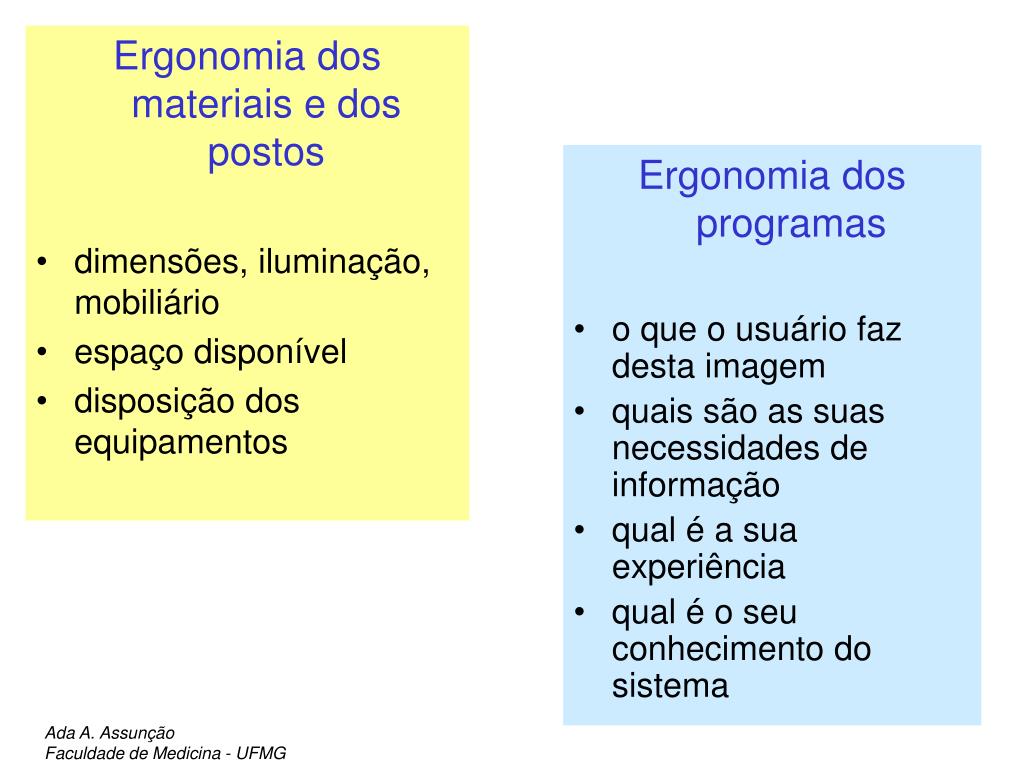 Ergonomia dos materiais e dos postos

• dimensões, iluminação, mobiliário
• espaço disponível
• disposição dos equipamentos

Ergonomia dos programas

• o que o usuário faz desta imagem
• quais são as suas necessidades de informação
• qual é a sua experiência
• qual é o seu conhecimento do sistema

Ada A. Assunção
Faculdade de Medicina - UFMG